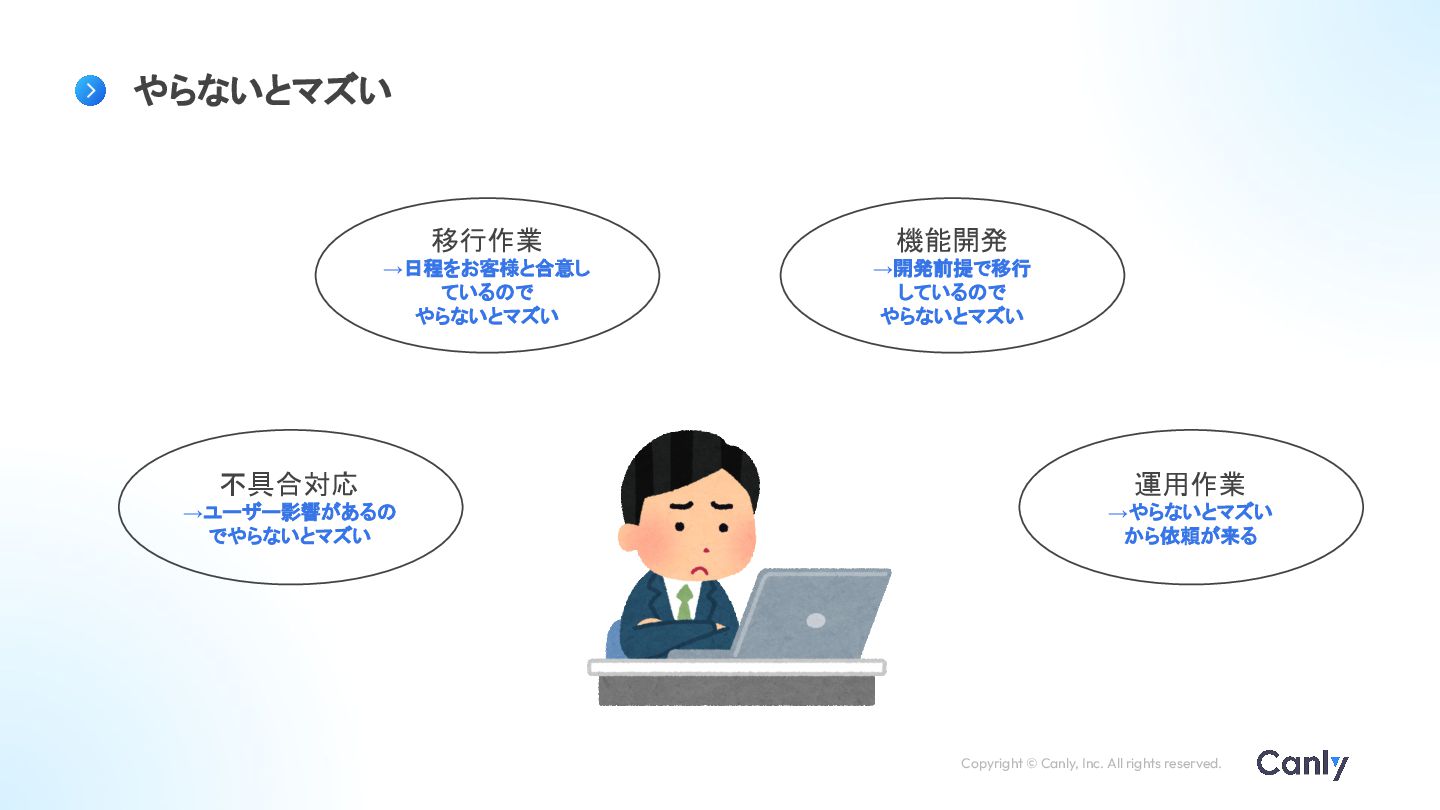 やらないとマズい

移行作業
→日程をお客様と合意しているのでやらないとマズい

機能開発
→開発前提で移行しているのでやらないとマズい

不具合対応
→ユーザー影響があるのでやらないとマズい

運用作業
→やらないとマズいから依頼が来る

Copyright © Canly, Inc. All rights reserved.

Canly